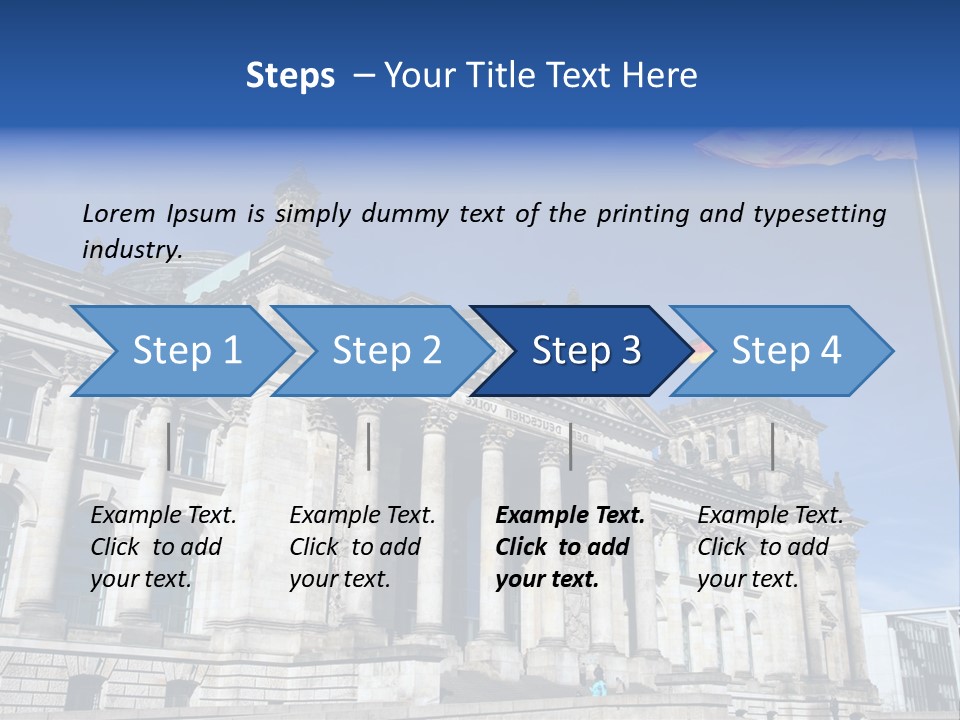 Steps – Your Title Text Here

Lorem Ipsum is simply dummy text of the printing and typesetting industry.

Step 1

Step 2

Step 3

Step 4

Example Text. Click to add your text.

Example Text. Click to add your text.

Example Text. Click to add your text.

Example Text. Click to add your text.